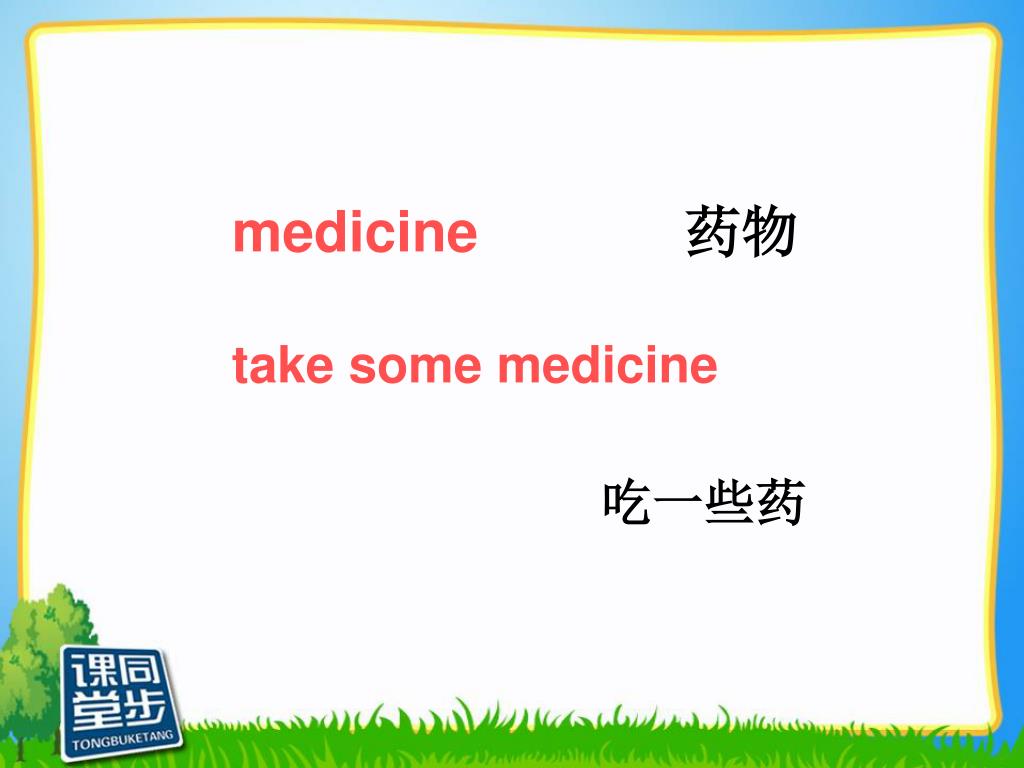 medicine 药物

take some medicine

吃一些药

课同堂步
TONGBUKETANG